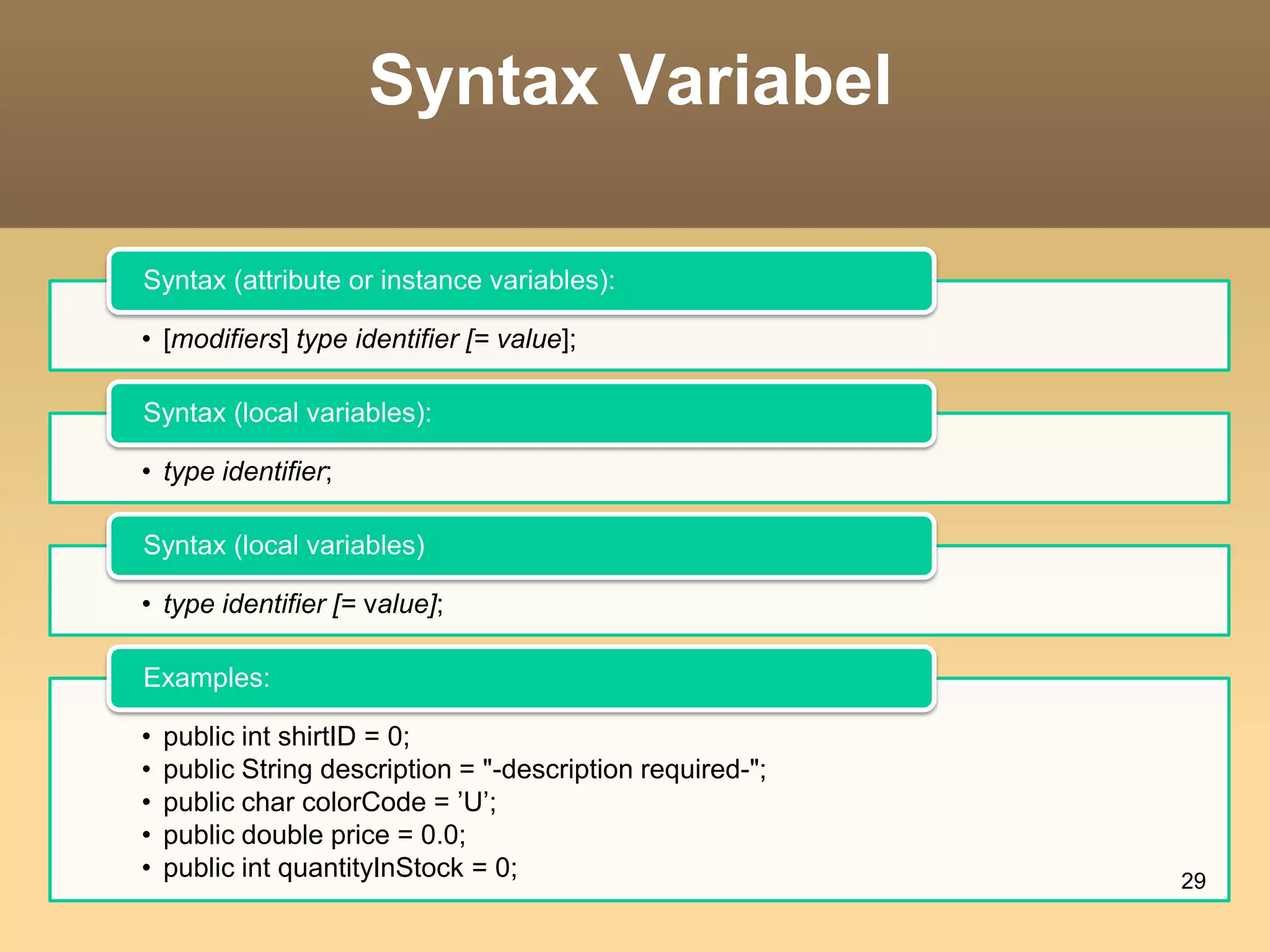 Syntax Variabel

Syntax (attribute or instance variables):

• [modifiers] type identifier [= value];

Syntax (local variables):

• type identifier;

Syntax (local variables)

• type identifier [= value];

Examples:

• public int shirtID = 0;
• public String description = "-description required-";
• public char colorCode = ’U’;
• public double price = 0.0;
• public int quantityInStock = 0;

29